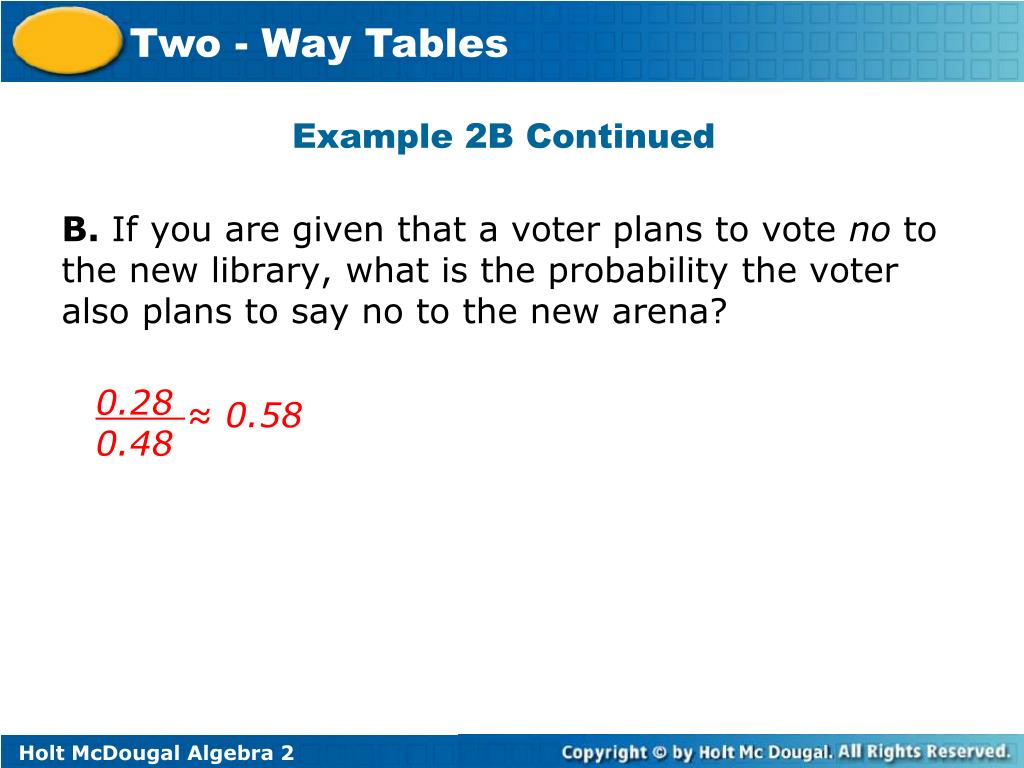 Two - Way Tables

Example 2B Continued

B. If you are given that a voter plans to vote no to the new library, what is the probability the voter also plans to say no to the new arena?

$\frac{0.28}{0.48} \approx 0.58$

Holt McDougal Algebra 2

Copyright © by Holt Mc Dougal. All Rights Reserved.